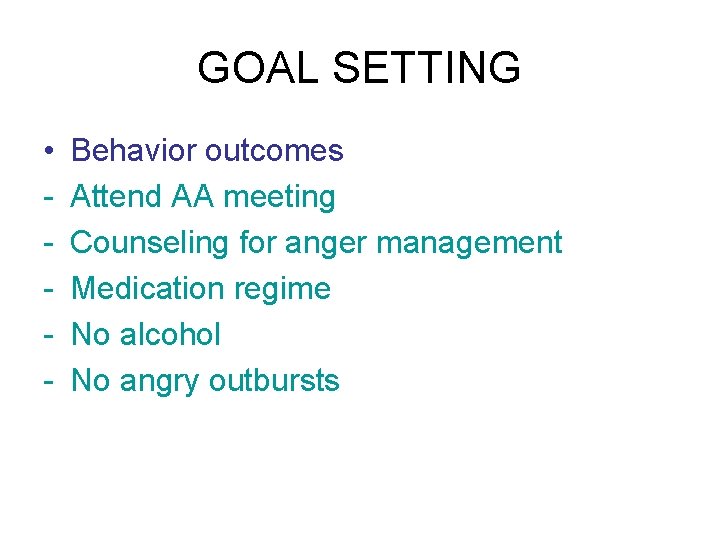 GOAL SETTING

• Behavior outcomes
- Attend AA meeting
- Counseling for anger management
- Medication regime
- No alcohol
- No angry outbursts